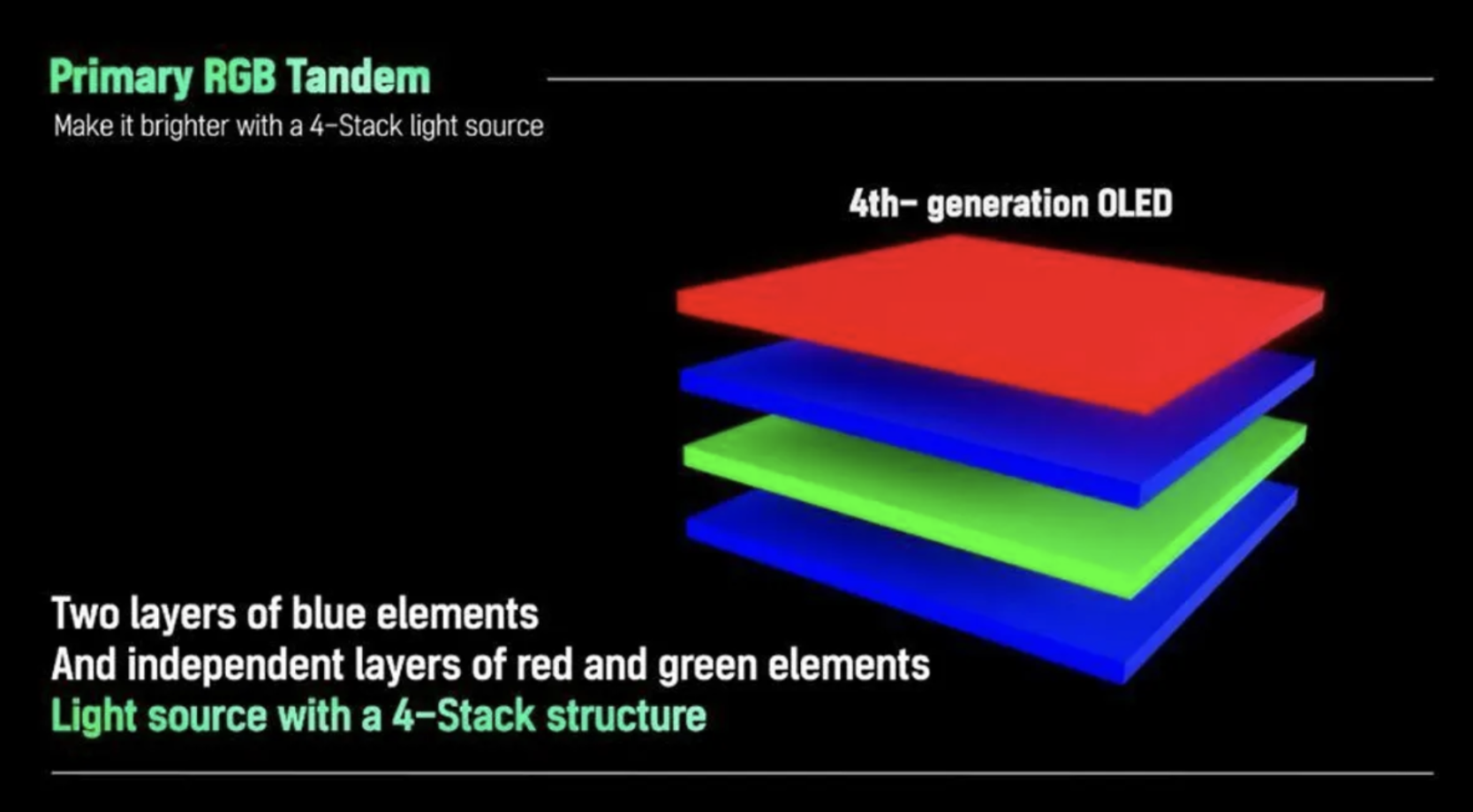 Primary RGB Tandem
Make it brighter with a 4-Stack light source

4th- generation OLED

Two layers of blue elements
And independent layers of red and green elements
Light source with a 4-Stack structure